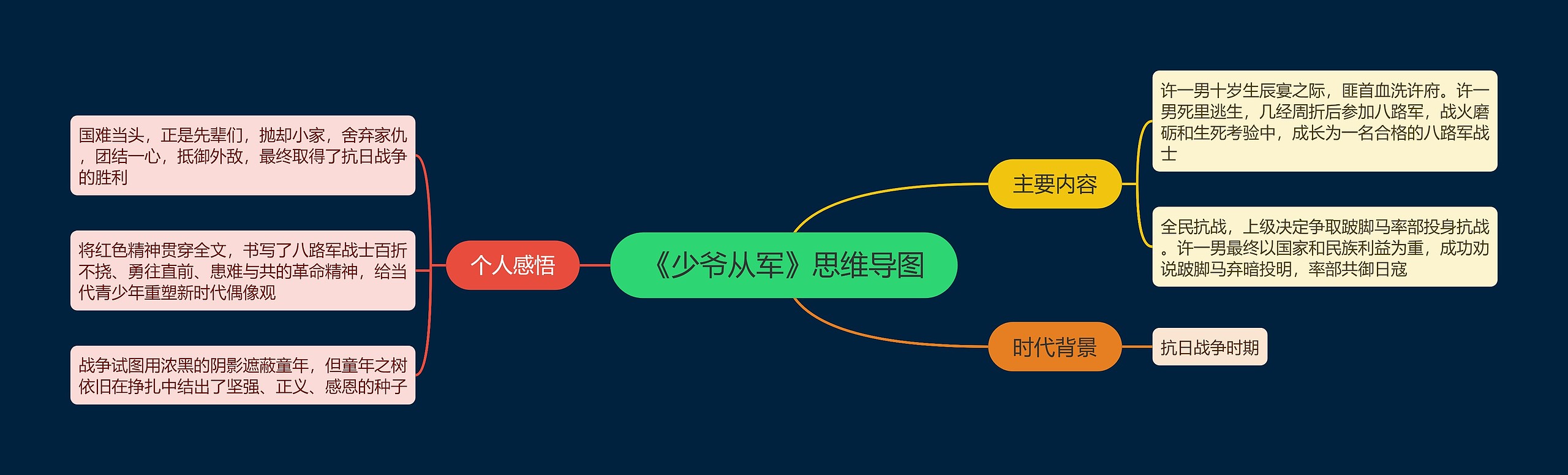 《少爷从军》思维导图

主要内容

许一男十岁生辰宴之际，匪首血洗许府。许一男死里逃生，几经周折后参加八路军，战火磨砺和生死考验中，成长为一名合格的八路军战士

全民抗战，上级决定争取跛脚马率部投身抗战。许一男最终以国家和民族利益为重，成功劝说跛脚马弃暗投明，率部共御日寇

时代背景

抗日战争时期

个人感悟

国难当头，正是先辈们，抛却小家，舍弃家仇，团结一心，抵御外敌，最终取得了抗日战争的胜利

将红色精神贯穿全文，书写了八路军战士百折不挠、勇往直前、患难与共的革命精神，给当代青少年重塑新时代偶像观

战争试图用浓黑的阴影遮蔽童年，但童年之树依旧在挣扎中结出了坚强、正义、感恩的种子